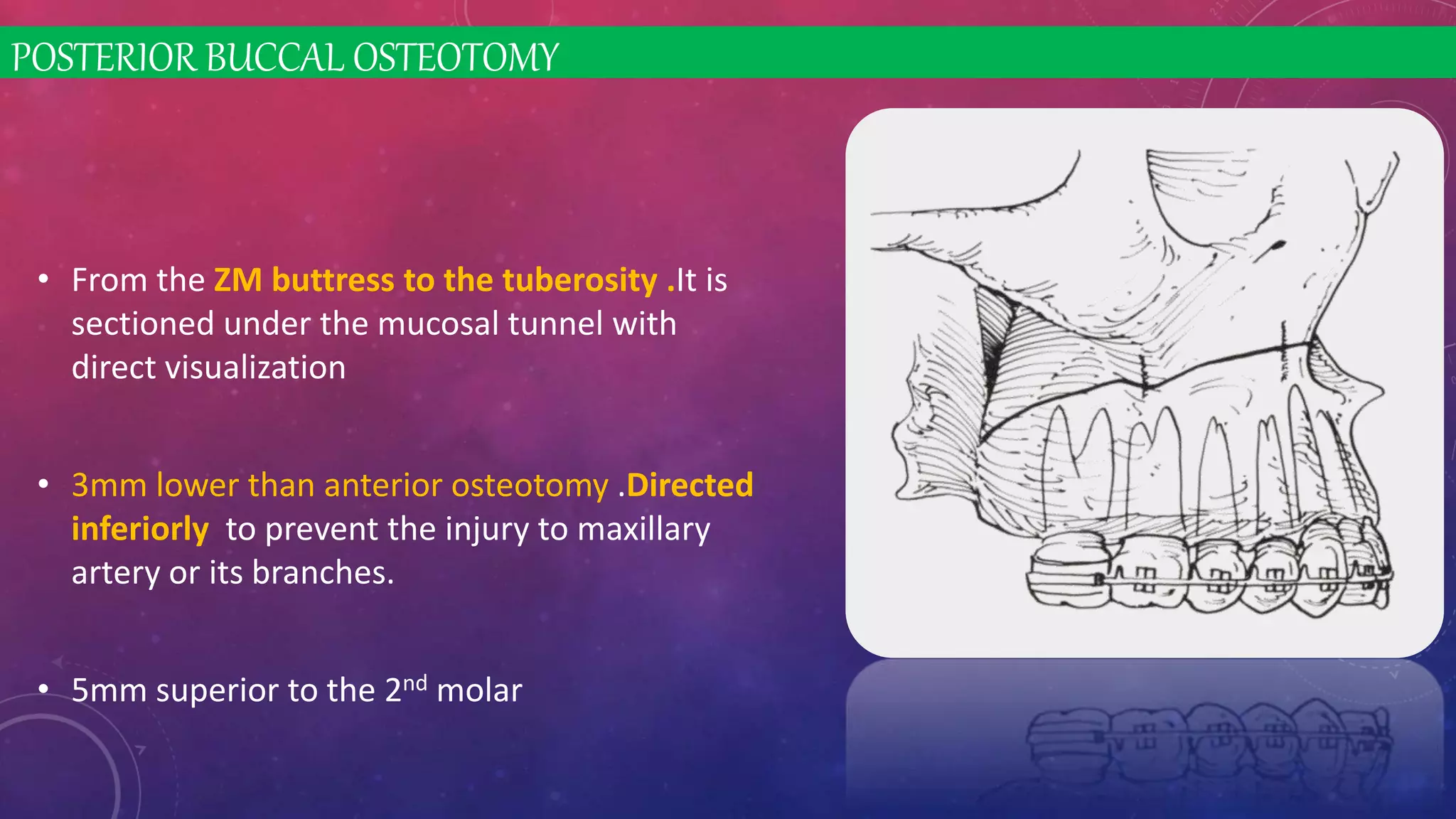 POSTERIOR BUCCAL OSTEOTOMY

• From the ZM buttress to the tuberosity .It is sectioned under the mucosal tunnel with direct visualization

• 3mm lower than anterior osteotomy .Directed inferiorly to prevent the injury to maxillary artery or its branches.

• 5mm superior to the 2$^{nd}$ molar